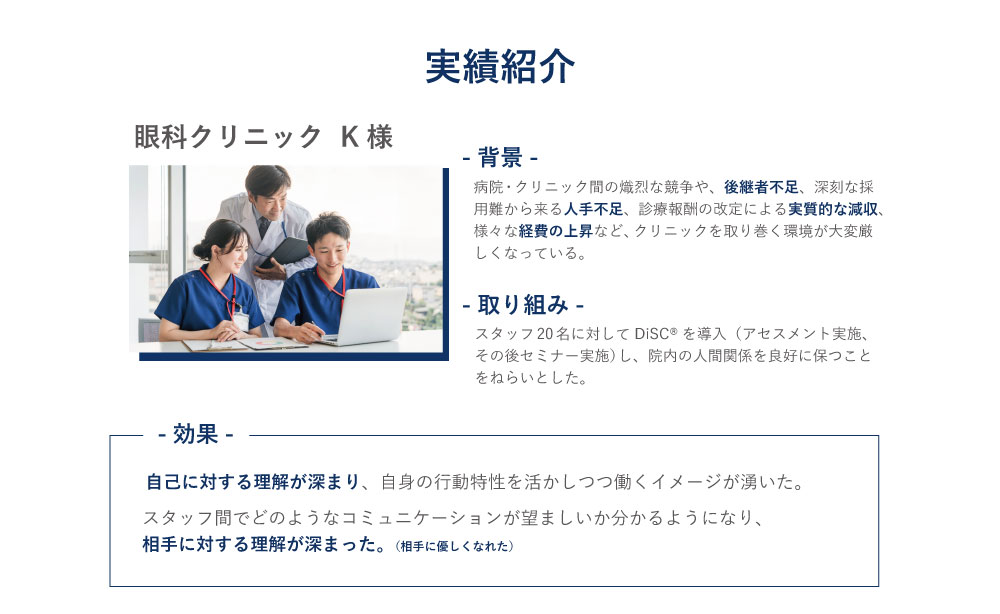 実績紹介

眼科クリニック K様

- 背景 -

病院・クリニック間の熾烈な競争や、後継者不足、深刻な採用難から来る人手不足、診療報酬の改定による実質的な減収、様々な経費の上昇など、クリニックを取り巻く環境が大変厳しくなっている。

- 取り組み -

スタッフ20名に対して DiSC® を導入（アセスメント実施、その後セミナー実施）し、院内の人間関係を良好に保つことをねらいとした。

- 効果 -

自己に対する理解が深まり、自身の行動特性を活かしつつ働くイメージが湧いた。

スタッフ間でどのようなコミュニケーションが望ましいか分かるようになり、相手に対する理解が深まった。（相手に優しくなれた）